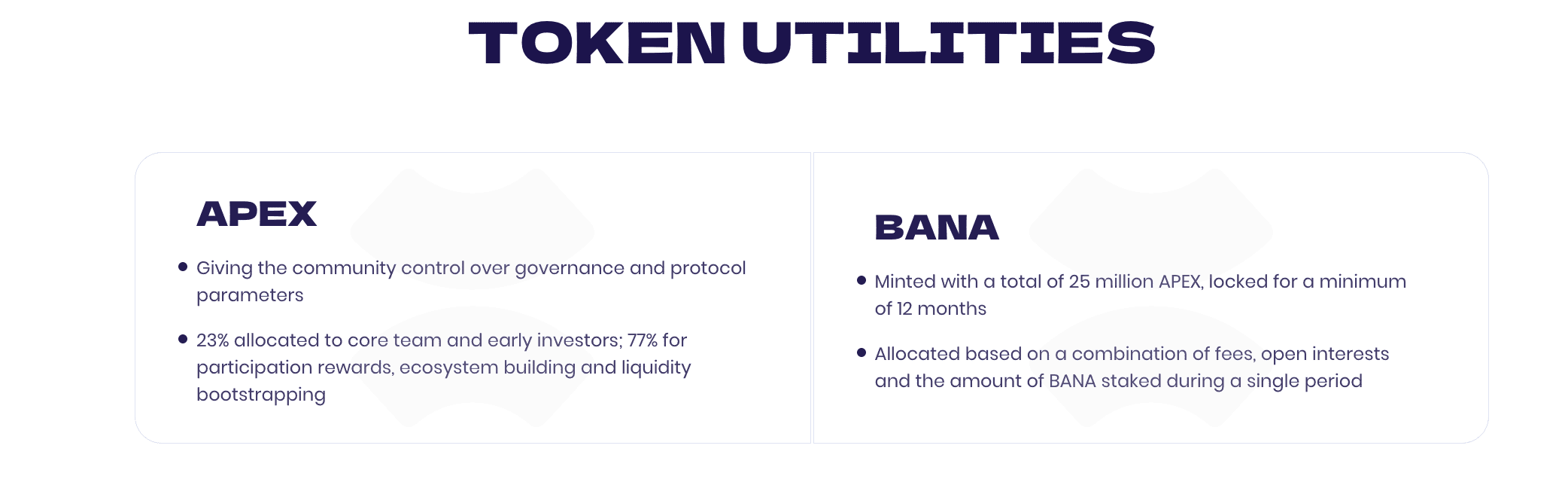 TOKEN UTILITIES

APEX

• Giving the community control over governance and protocol parameters

• 23% allocated to core team and early investors; 77% for participation rewards, ecosystem building and liquidity bootstrapping

BANA

• Minted with a total of 25 million APEX, locked for a minimum of 12 months

• Allocated based on a combination of fees, open interests and the amount of BANA staked during a single period